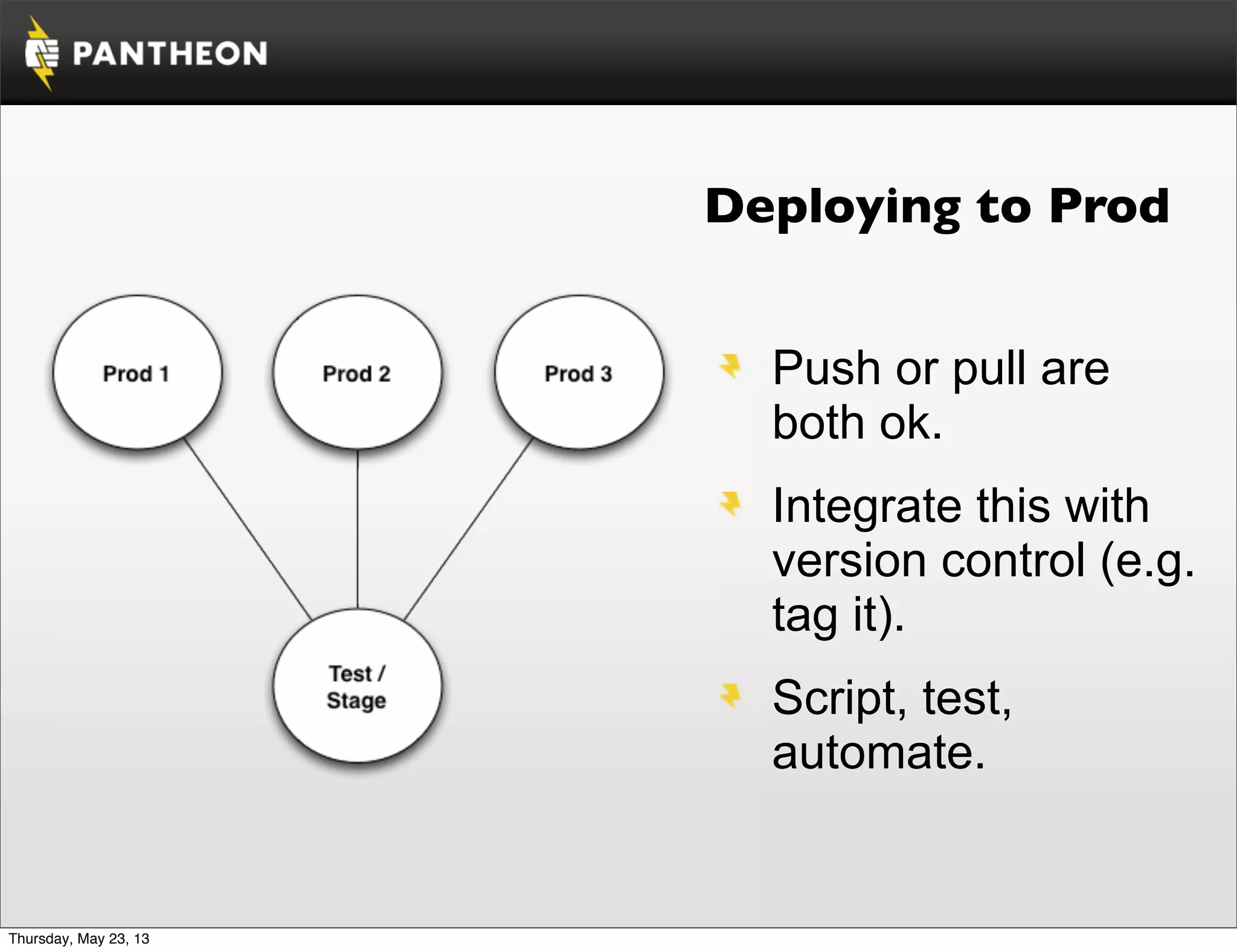 PANTHEON

Deploying to Prod

Prod 1

Prod 2

Prod 3

Test / Stage

Push or pull are both ok.

Integrate this with version control (e.g. tag it).

Script, test, automate.

Thursday, May 23, 13